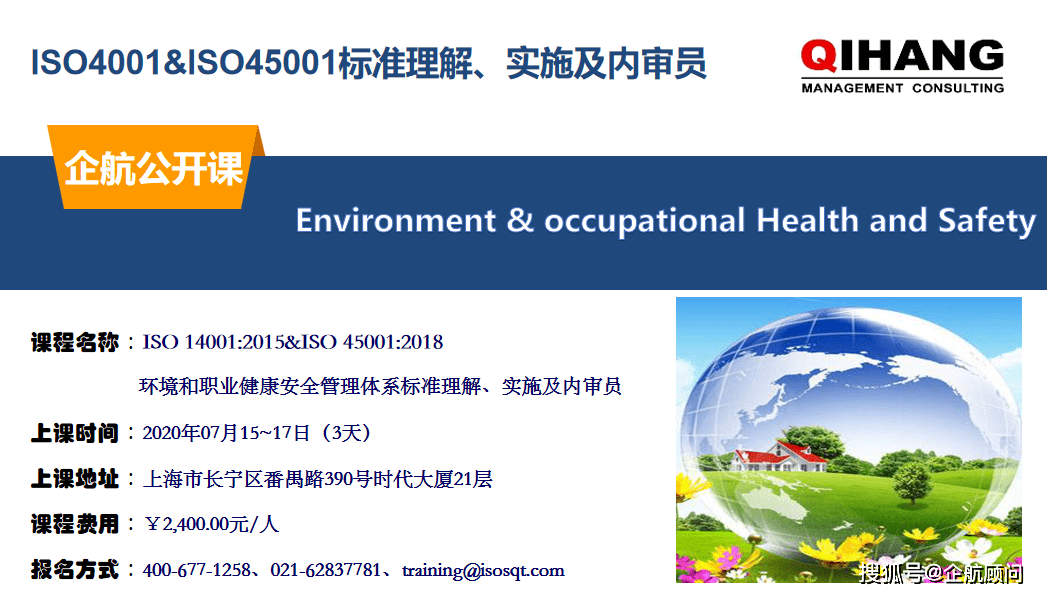 ISO4001&ISO45001标准理解、实施及内审员

QIHANG
MANAGEMENT CONSULTING

企航公开课

Environment & occupational Health and Safety

课程名称：ISO 14001:2015&ISO 45001:2018
环境和职业健康安全管理体系标准理解、实施及内审员

上课时间：2020年07月15~17日（3天）

上课地址：上海市长宁区番禺路390号时代大厦21层

课程费用：￥2,400.00元/人

报名方式：400-677-1258、021-62837781、training@isosqt.com

搜狐号@企航顾问